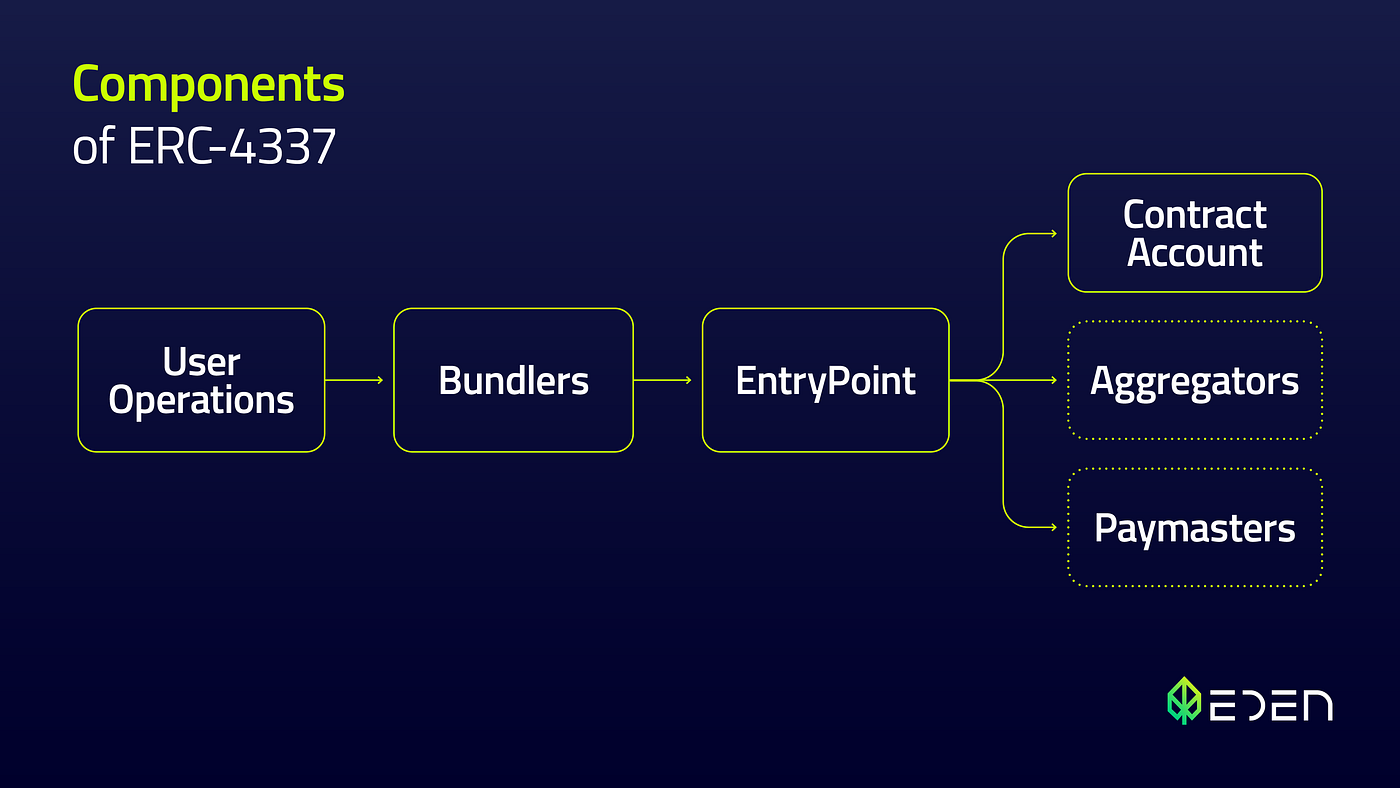 Components
of ERC-4337

User Operations

Bundlers

EntryPoint

Contract Account

Aggregators

Paymasters

EDEN